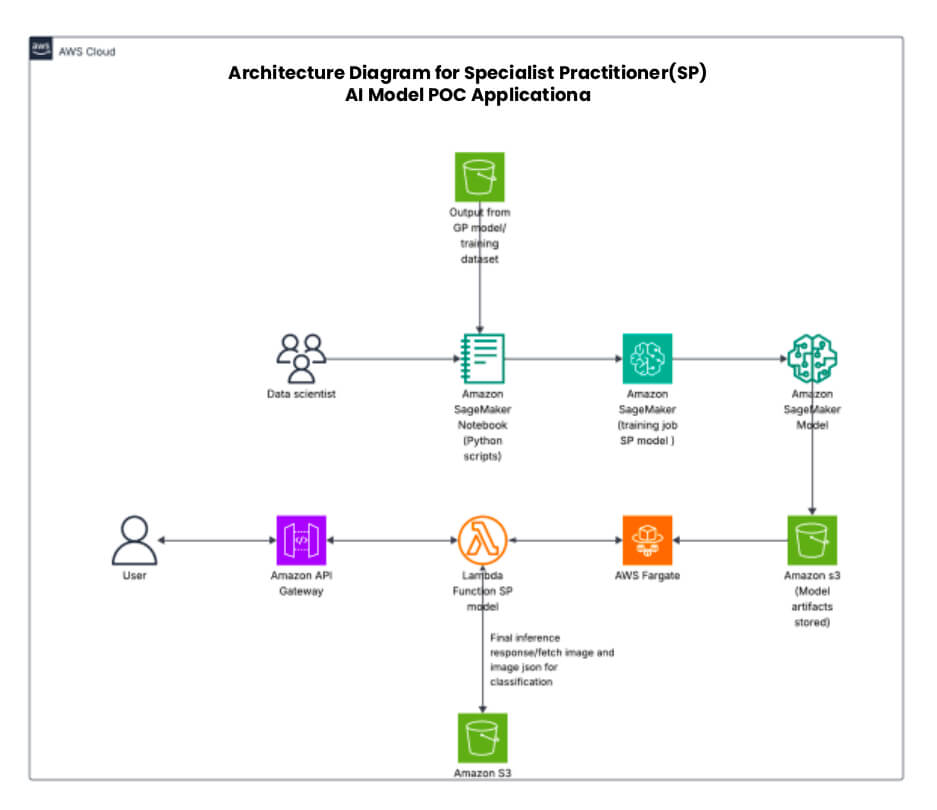 aws AWS Cloud

Architecture Diagram for Specialist Practitioner(SP) AI Model POC Applicationa

Output from GP model/ training dataset

Data scientist

Amazon SageMaker Notebook (Python scripts)

Amazon SageMaker (training job SP model )

Amazon SageMaker Model

User

Amazon API Gateway

Lambda Function SP model

AWS Fargate

Amazon s3 (Model artifacts stored)

Final inference response/fetch image and image json for classification

Amazon S3